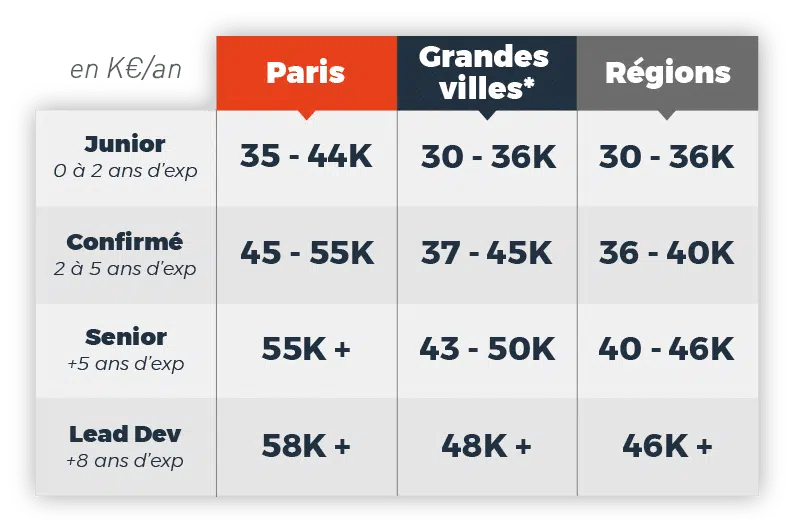 | en K€/an | Paris | Grandes villes* | Régions |
|---|---|---|---|
| Junior 0 à 2 ans d'exp | 35 - 44K | 30 - 36K | 30 - 36K |
| Confirmé 2 à 5 ans d'exp | 45 - 55K | 37 - 45K | 36 - 40K |
| Senior +5 ans d'exp | 55K + | 43 - 50K | 40 - 46K |
| Lead Dev +8 ans d'exp | 58K + | 48K + | 46K + |